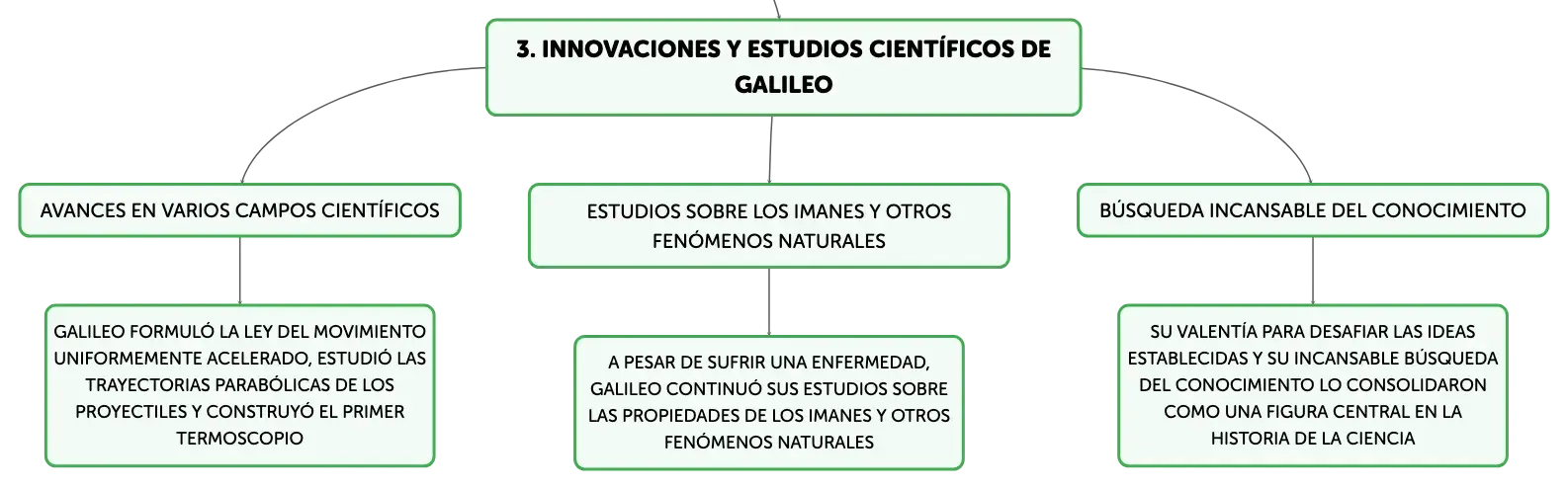 3. INNOVACIONES Y ESTUDIOS CIENTÍFICOS DE GALILEO

AVANCES EN VARIOS CAMPOS CIENTÍFICOS

GALILEO FORMULÓ LA LEY DEL MOVIMIENTO UNIFORMEMENTE ACELERADO, ESTUDIÓ LAS TRAYECTORIAS PARABÓLICAS DE LOS PROYECTILES Y CONSTRUYÓ EL PRIMER TERMOSCOPIO

ESTUDIOS SOBRE LOS IMANES Y OTROS FENÓMENOS NATURALES

A PESAR DE SUFRIR UNA ENFERMEDAD, GALILEO CONTINUÓ SUS ESTUDIOS SOBRE LAS PROPIEDADES DE LOS IMANES Y OTROS FENÓMENOS NATURALES

BÚSQUEDA INCANSABLE DEL CONOCIMIENTO

SU VALENTÍA PARA DESAFIAR LAS IDEAS ESTABLECIDAS Y SU INCANSABLE BÚSQUEDA DEL CONOCIMIENTO LO CONSOLIDARON COMO UNA FIGURA CENTRAL EN LA HISTORIA DE LA CIENCIA